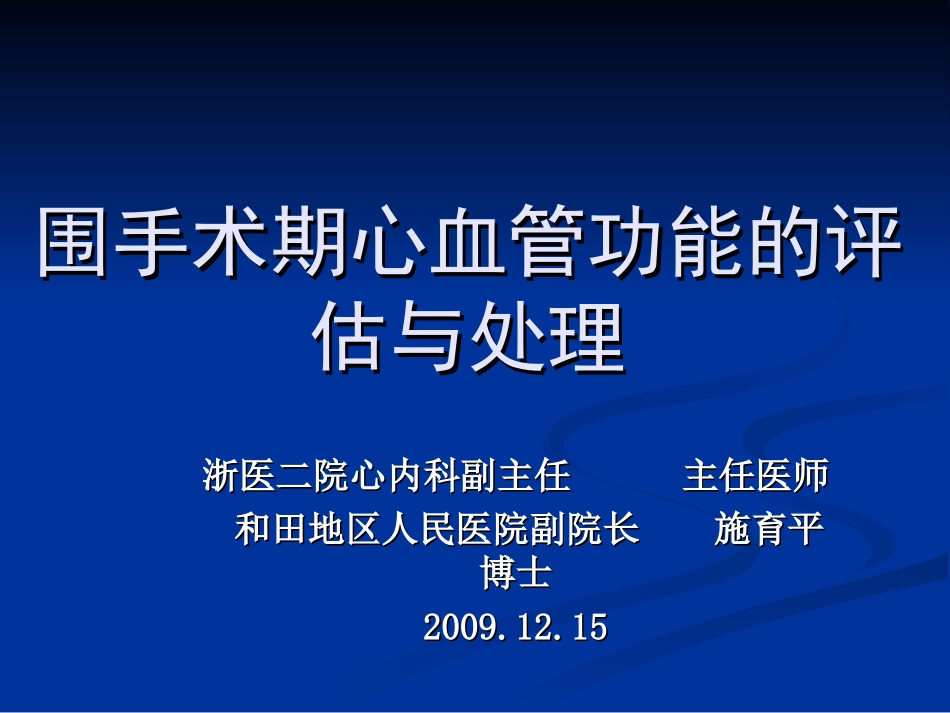 围手术期心血管功能的评估与处理

浙医二院心内科副主任　　主任医师
和田地区人民医院副院长　　施育平
博士
2009.12.15